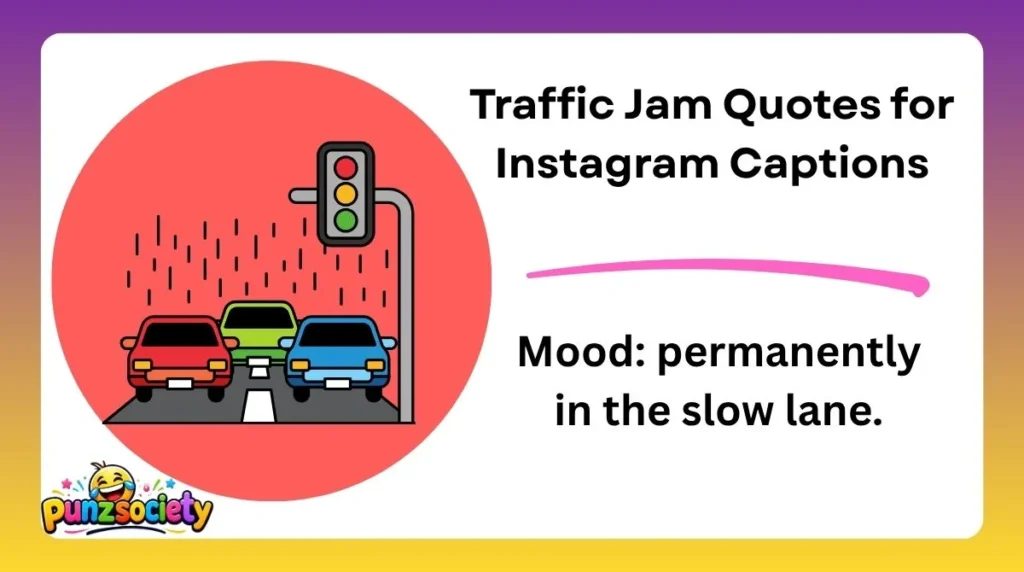 Traffic Jam Quotes for Instagram Captions

Mood: permanently in the slow lane.

punzsociety